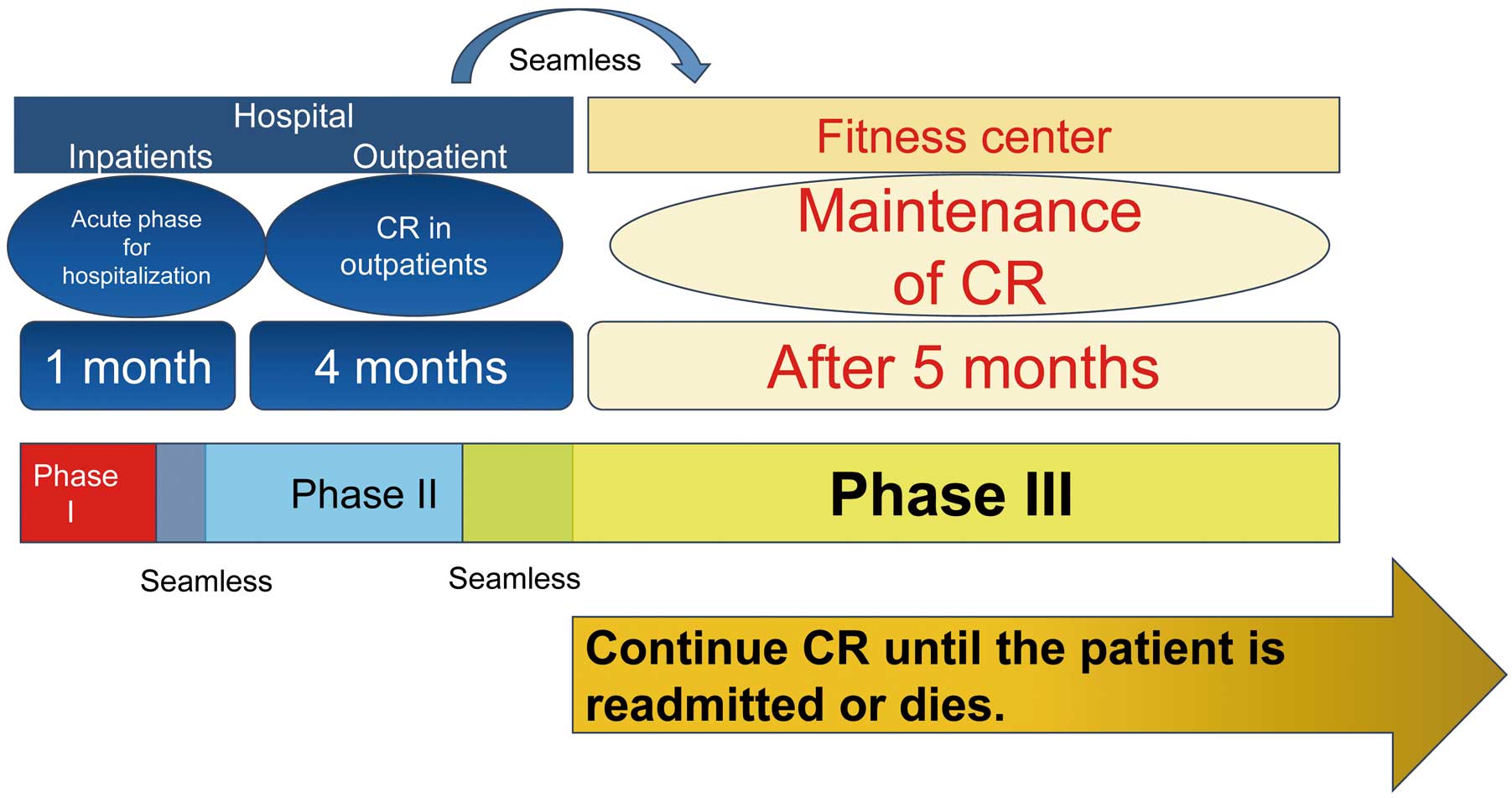 Seamless

Hospital
Inpatients Outpatient

Fitness center

Acute phase for hospitalization

CR in outpatients

Maintenance of CR

1 month

4 months

After 5 months

Phase I

Phase II

Phase III

Seamless

Seamless

Continue CR until the patient is readmitted or dies.